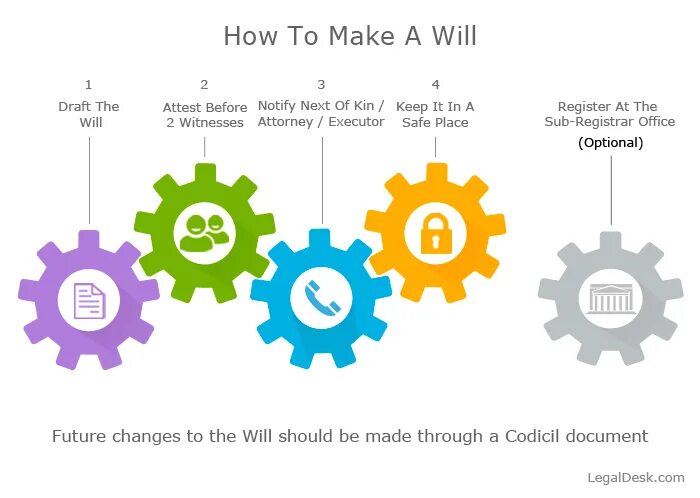 How To Make A Will

1
Draft The Will

2
Attest Before 2 Witnesses

3
Notify Next Of Kin / Attorney / Executor

4
Keep It In A Safe Place

Register At The Sub-Registrar Office
(Optional)

Future changes to the Will should be made through a Codicil document

LegalDesk.com